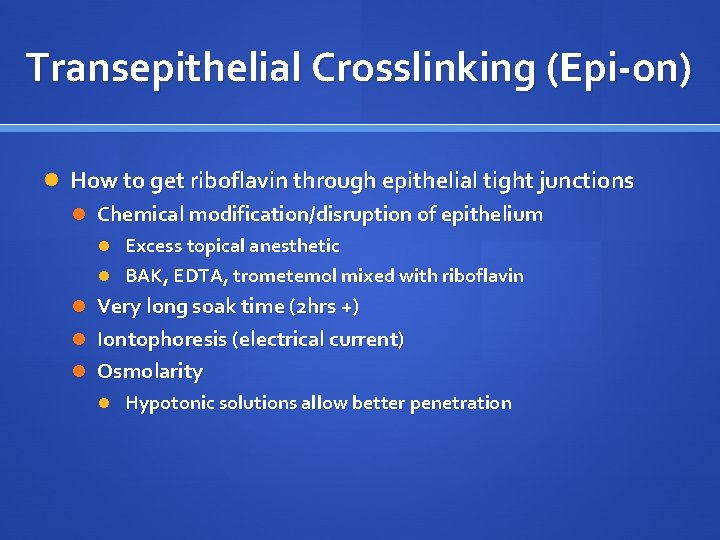 Transepithelial Crosslinking (Epi-on)

How to get riboflavin through epithelial tight junctions

Chemical modification/disruption of epithelium

Excess topical anesthetic

BAK, EDTA, trometemol mixed with riboflavin

Very long soak time (2hrs +)

Iontophoresis (electrical current)

Osmolarity

Hypotonic solutions allow better penetration